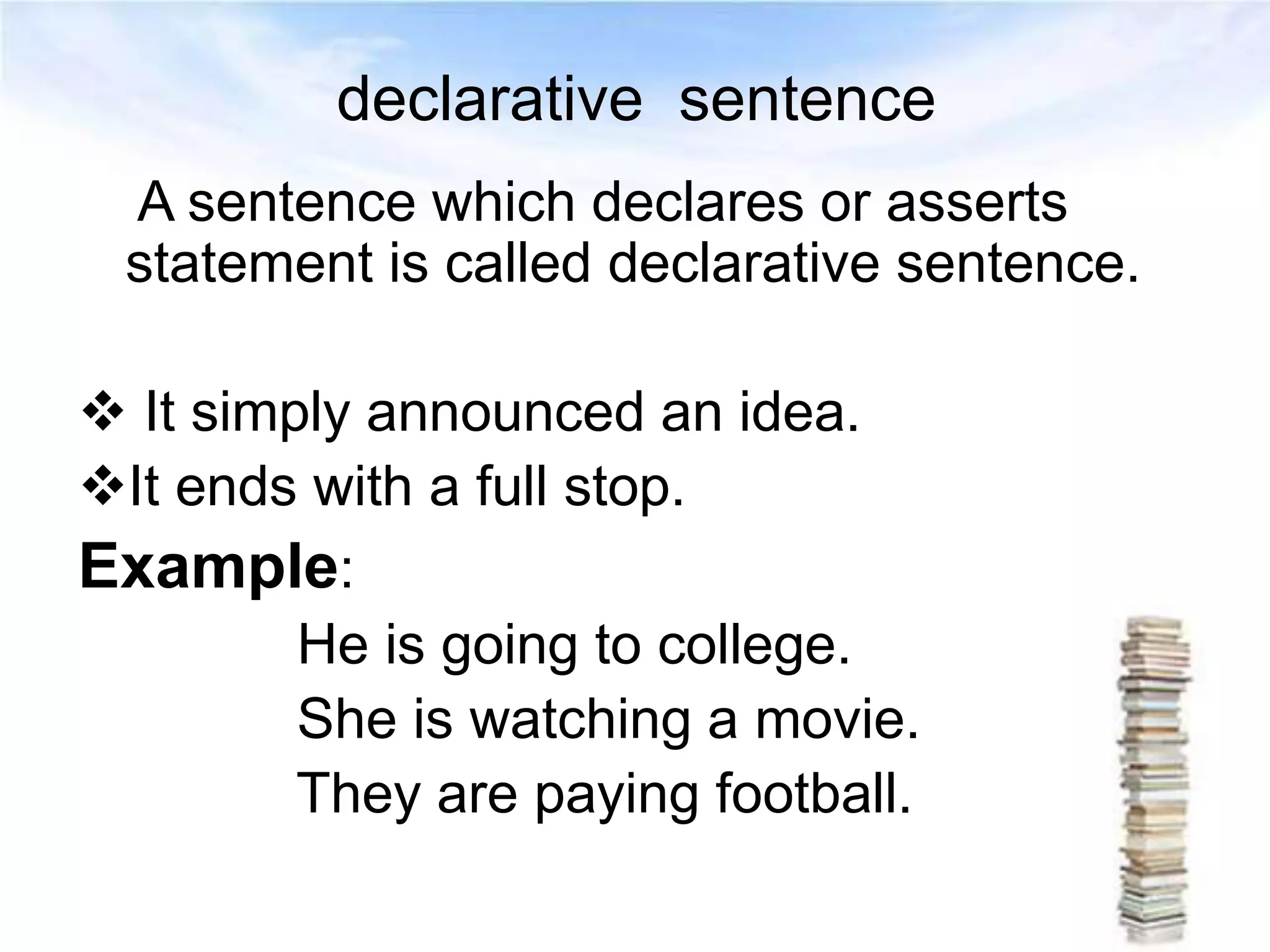 declarative sentence

A sentence which declares or asserts statement is called declarative sentence.

❖ It simply announced an idea.
❖ It ends with a full stop.

Example:

He is going to college.
She is watching a movie.
They are paying football.